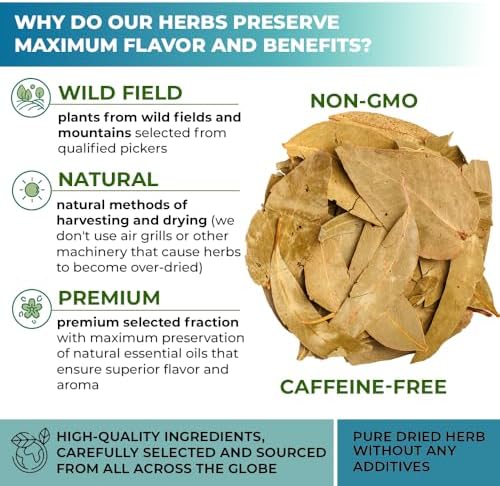 WHY DO OUR HERBS PRESERVE MAXIMUM FLAVOR AND BENEFITS?

WILD FIELD

plants from wild fields and mountains selected from qualified pickers

NATURAL

natural methods of harvesting and drying (we don't use air grills or other machinery that cause herbs to become over-dried)

PREMIUM

premium selected fraction with maximum preservation of natural essential oils that ensure superior flavor and aroma

NON-GMO

CAFFEINE-FREE

HIGH-QUALITY INGREDIENTS, CAREFULLY SELECTED AND SOURCED FROM ALL ACROSS THE GLOBE

PURE DRIED HERB WITHOUT ANY ADDITIVES